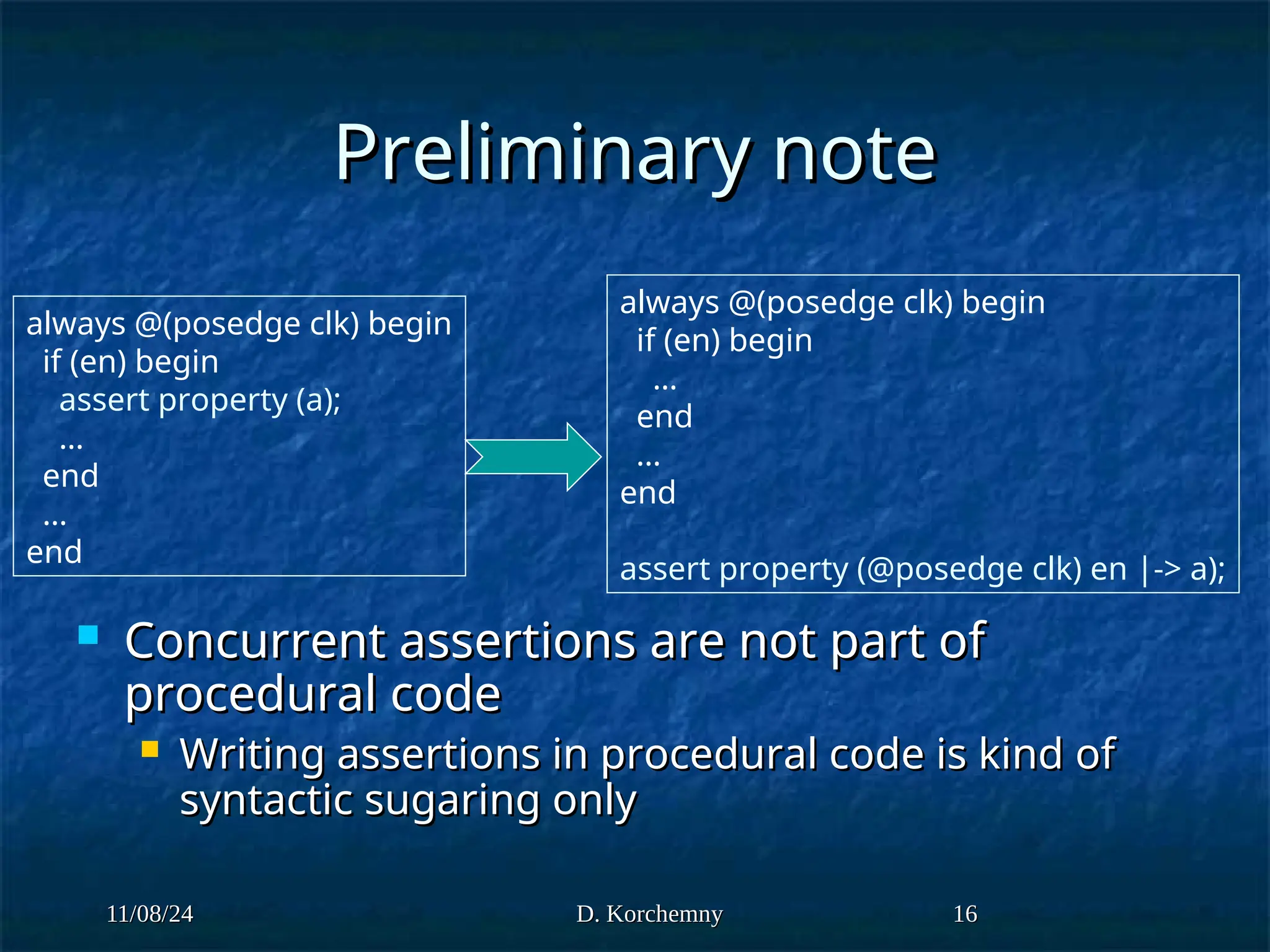 Preliminary note

always @(posedge clk) begin
  if (en) begin
    assert property (a);
    …
  end
  …
end

always @(posedge clk) begin
  if (en) begin
    …
  end
  …
end

assert property (@posedge clk) en |-> a);

Concurrent assertions are not part of procedural code

Writing assertions in procedural code is kind of syntactic sugaring only

11/08/24 D. Korchemny 16